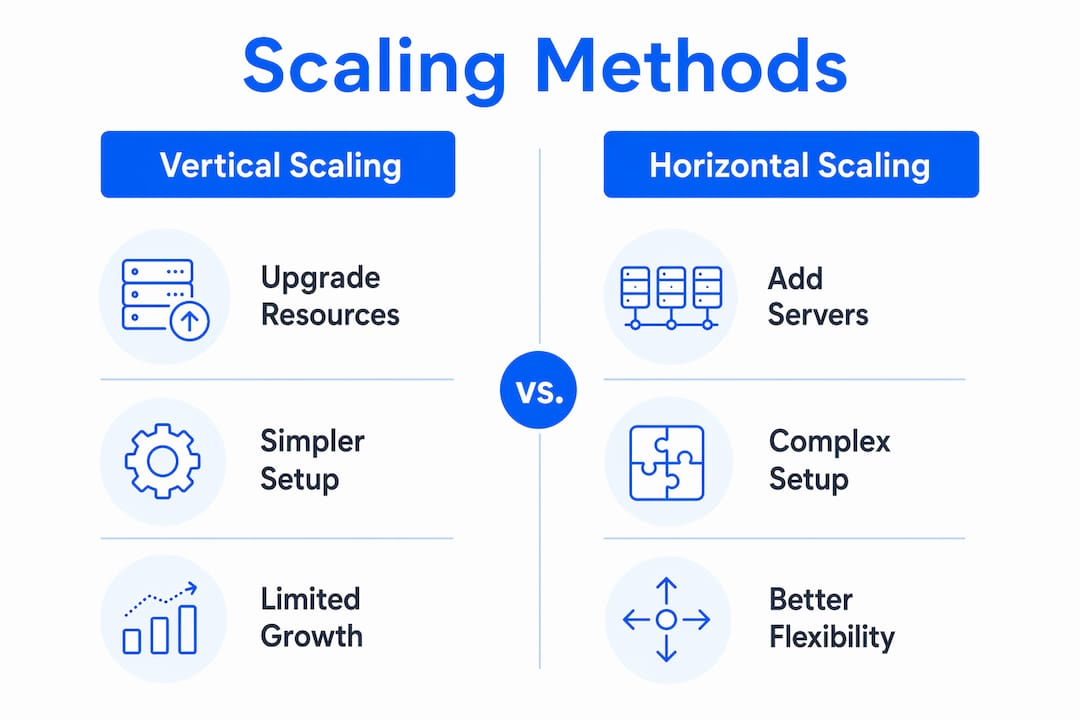 Scaling Methods

Vertical Scaling

Upgrade Resources

Simpler Setup

Limited Growth

vs.

Horizontal Scaling

Add Servers

Complex Setup

Better Flexibility